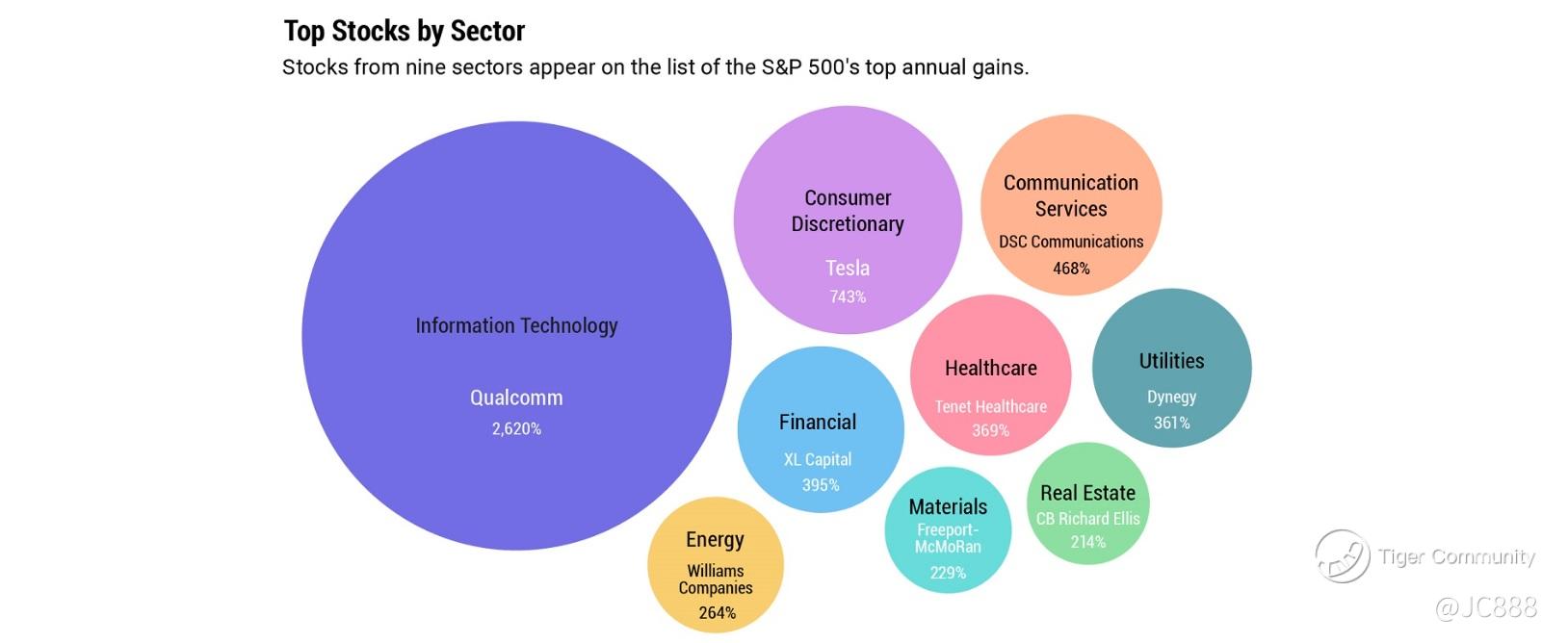 Top Stocks by Sector
Stocks from nine sectors appear on the list of the S&P 500's top annual gains.

Information Technology
Qualcomm
2,620%

Consumer Discretionary
Tesla
743%

Communication Services
DSC Communications
468%

Healthcare
Tenet Healthcare
369%

Utilities
Dynegy
361%

Financial
XL Capital
395%

Energy
Williams Companies
264%

Materials
Freeport-McMoRan
229%

Real Estate
CB Richard Ellis
214%

Tiger Community
@JC888